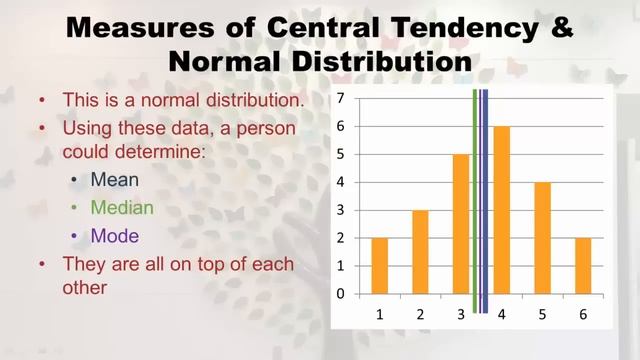 Measures of Central Tendency & Normal Distribution

• This is a normal distribution.
• Using these data, a person could determine:
  • Mean
  • Median
  • Mode
• They are all on top of each other

7
6
5
4
3
2
1
0

1 2 3 4 5 6